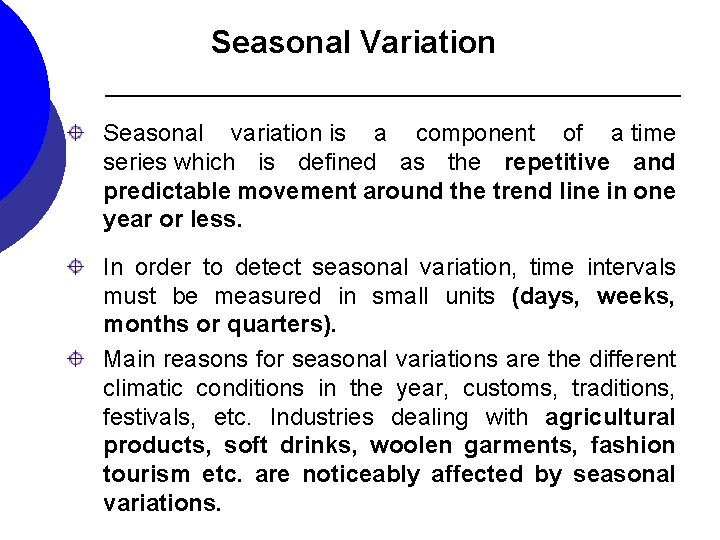 Seasonal Variation

Seasonal variation is a component of a time series which is defined as the repetitive and predictable movement around the trend line in one year or less.

In order to detect seasonal variation, time intervals must be measured in small units (days, weeks, months or quarters).

Main reasons for seasonal variations are the different climatic conditions in the year, customs, traditions, festivals, etc. Industries dealing with agricultural products, soft drinks, woolen garments, fashion tourism etc. are noticeably affected by seasonal variations.